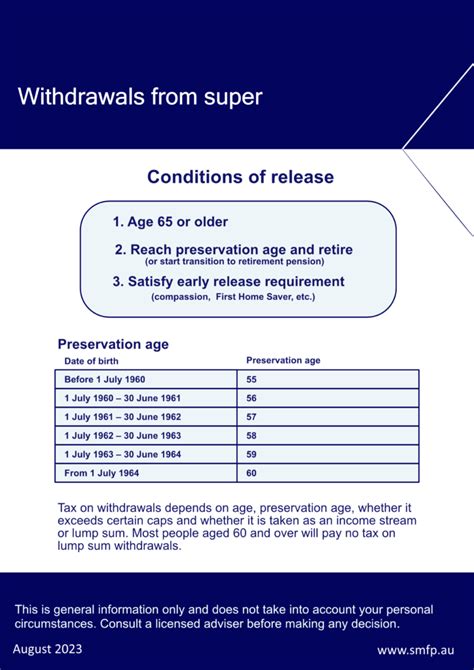 Withdrawals from super

Conditions of release

1. Age 65 or older

2. Reach preservation age and retire
(or start transition to retirement pension)

3. Satisfy early release requirement
(compassion, First Home Saver, etc.)

Preservation age

| Date of birth | Preservation age |
|---|---|
| Before 1 July 1960 | 55 |
| 1 July 1960 – 30 June 1961 | 56 |
| 1 July 1961 – 30 June 1962 | 57 |
| 1 July 1962 – 30 June 1963 | 58 |
| 1 July 1963 – 30 June 1964 | 59 |
| From 1 July 1964 | 60 |

Tax on withdrawals depends on age, preservation age, whether it exceeds certain caps and whether it is taken as an income stream or lump sum. Most people aged 60 and over will pay no tax on lump sum withdrawals.

This is general information only and does not take into account your personal circumstances. Consult a licensed adviser before making any decision.

August 2023

www.smfp.au